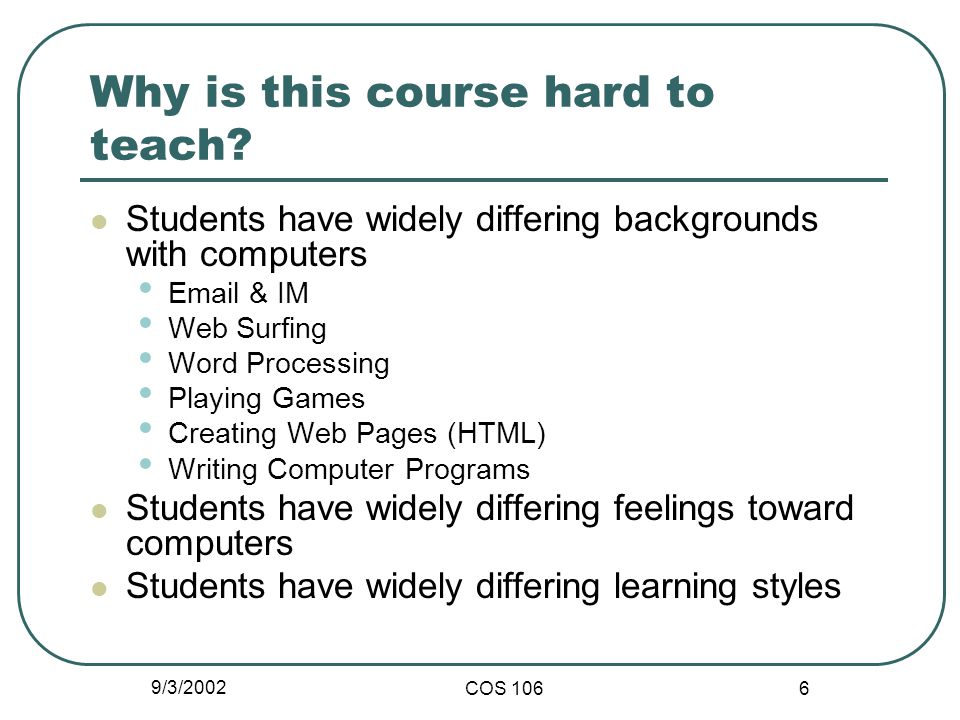 Why is this course hard to teach?

- Students have widely differing backgrounds with computers
  - Email & IM
  - Web Surfing
  - Word Processing
  - Playing Games
  - Creating Web Pages (HTML)
  - Writing Computer Programs
- Students have widely differing feelings toward computers
- Students have widely differing learning styles

9/3/2002

COS 106

6